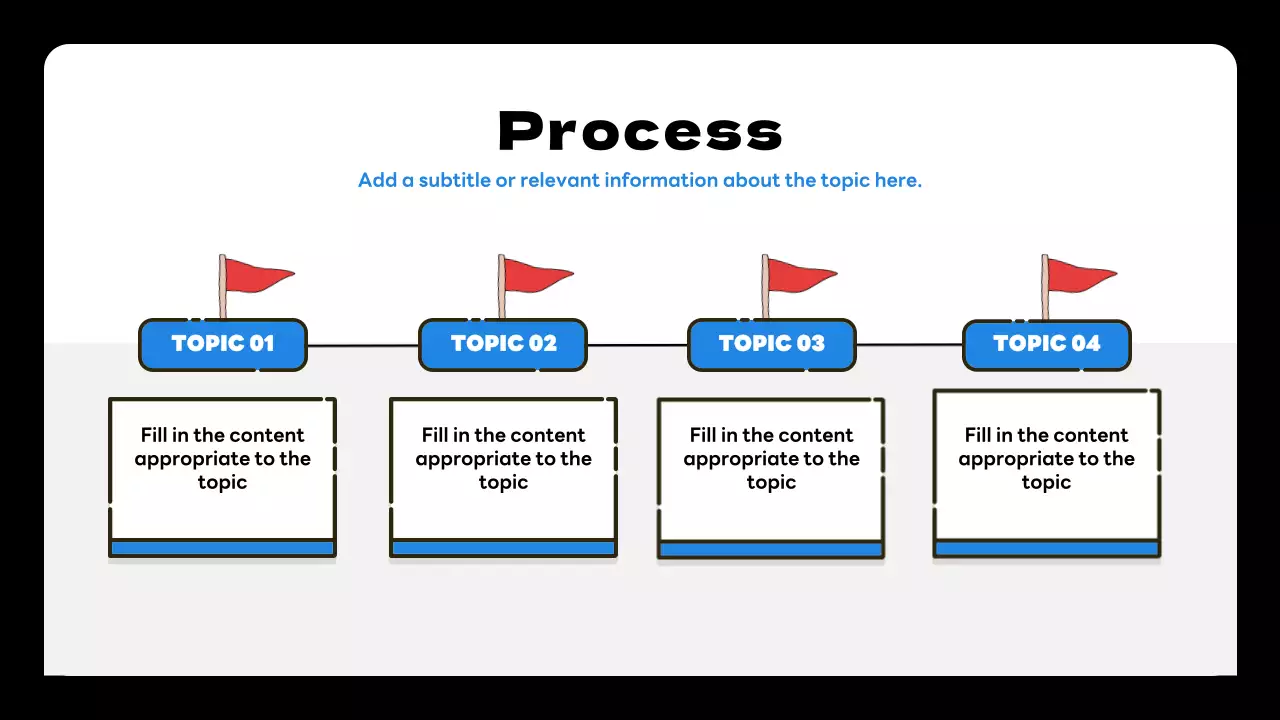 Process

Add a subtitle or relevant information about the topic here.

TOPIC 01

Fill in the content appropriate to the topic

TOPIC 02

Fill in the content appropriate to the topic

TOPIC 03

Fill in the content appropriate to the topic

TOPIC 04

Fill in the content appropriate to the topic